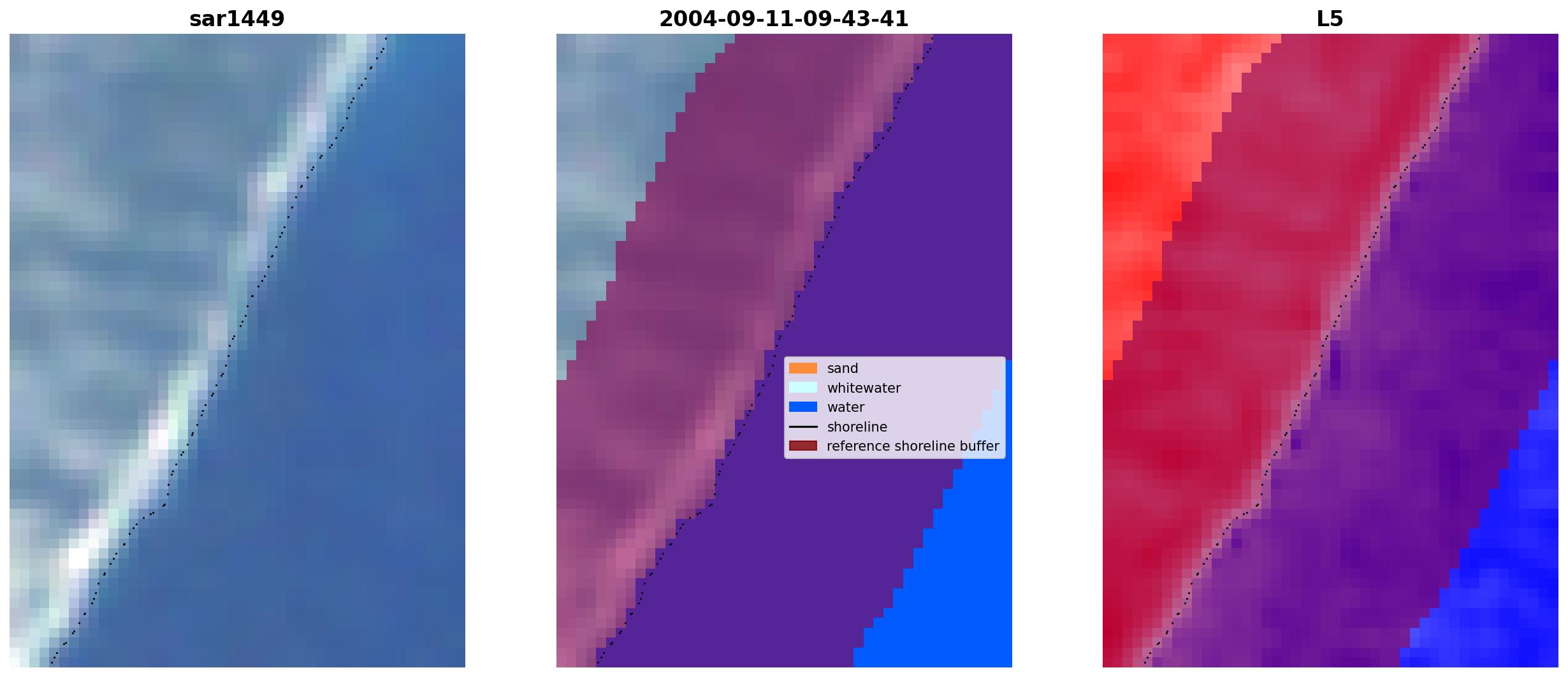 sar1449

2004-09-11-09-43-41

sand
whitewater
water
shoreline
reference shoreline buffer

L5